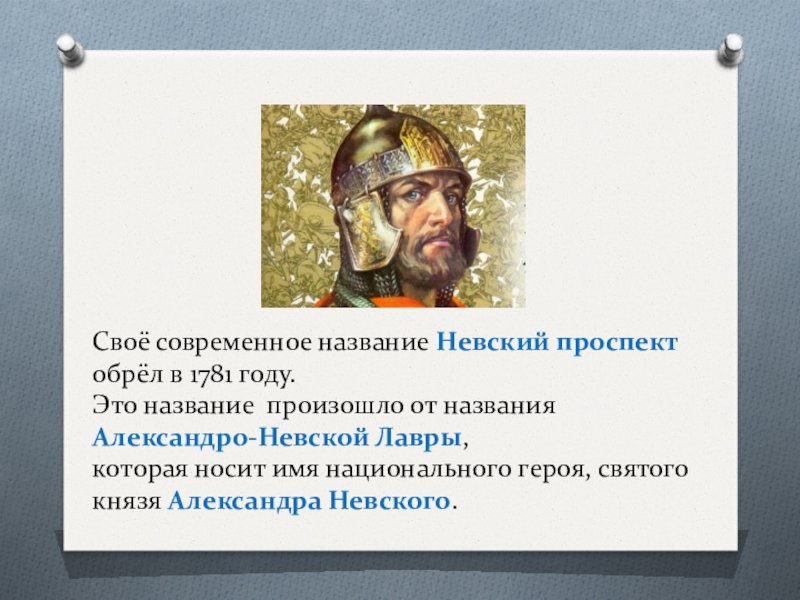 Своё современное название Невский проспект обрёл в 1781 году.
Это название произошло от названия Александро-Невской Лавры,
которая носит имя национального героя, святого князя Александра Невского.